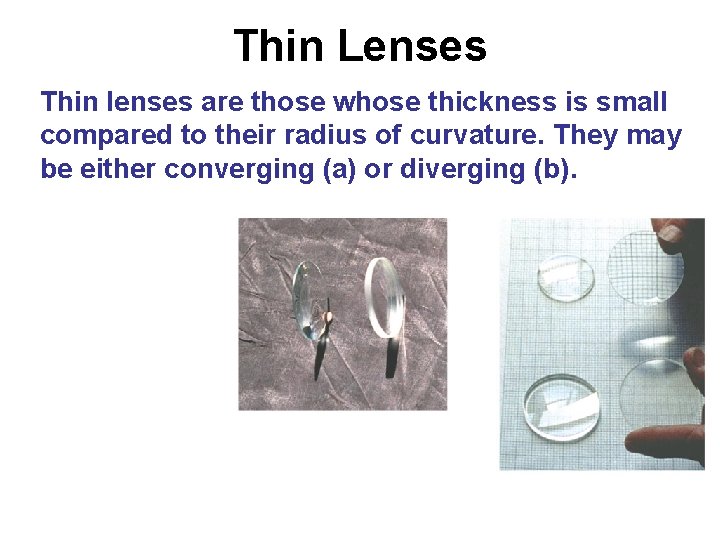 Thin Lenses

Thin lenses are those whose thickness is small compared to their radius of curvature. They may be either converging (a) or diverging (b).